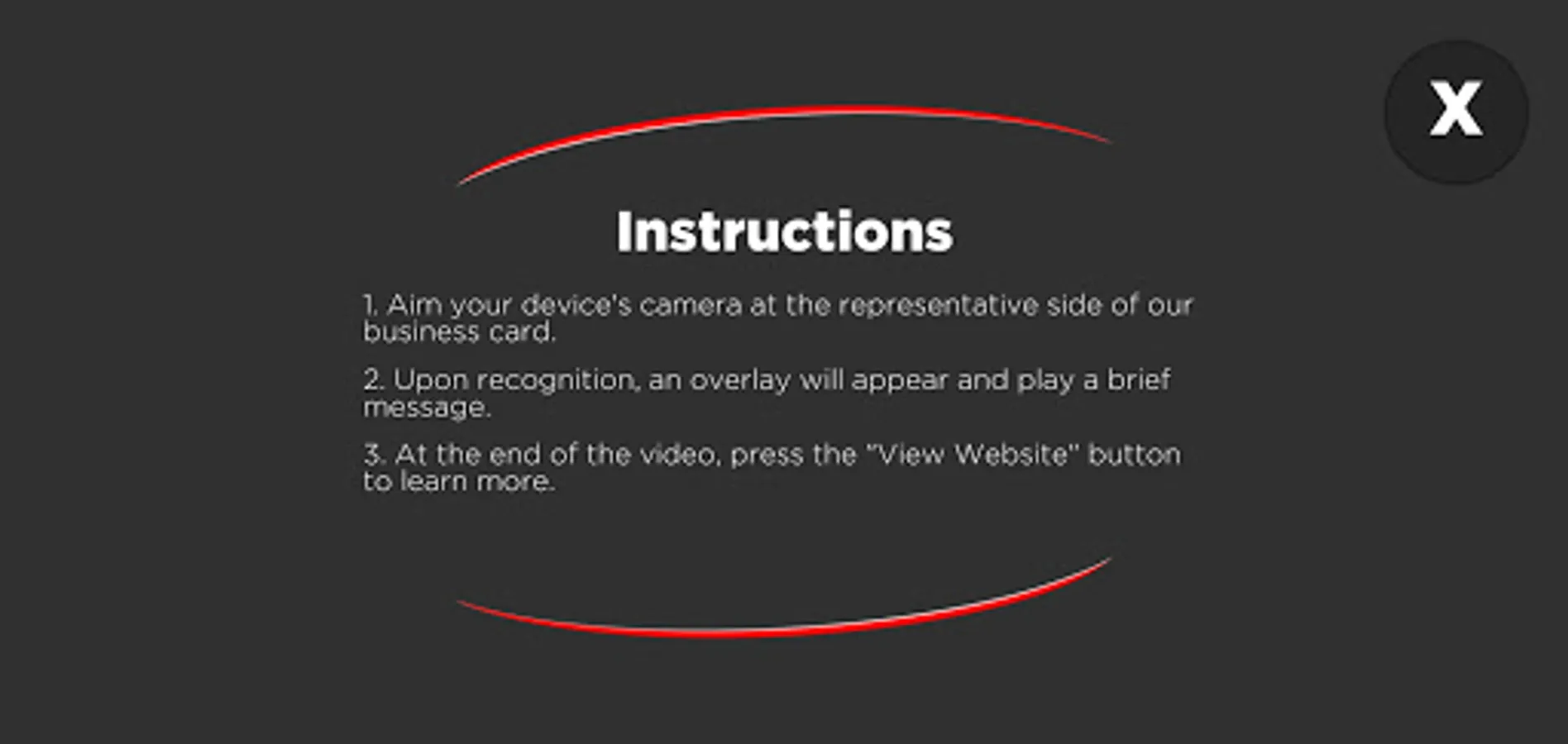 X

Instructions

1. Aim your device's camera at the representative side of our business card.

2. Upon recognition, an overlay will appear and play a brief message.

3. At the end of the video, press the "View Website" button to learn more.